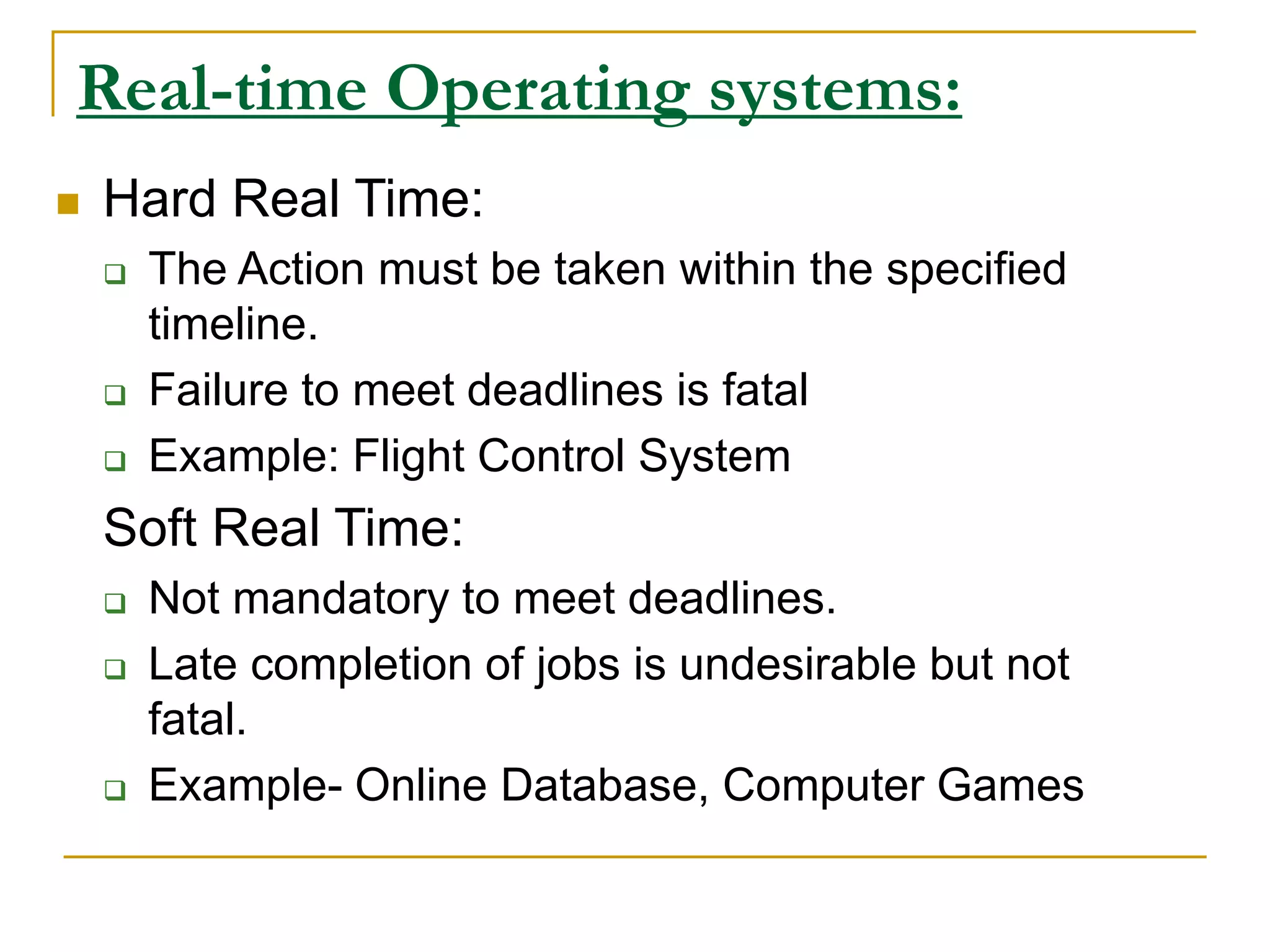 Real-time Operating systems:

Hard Real Time:

The Action must be taken within the specified timeline.

Failure to meet deadlines is fatal

Example: Flight Control System

Soft Real Time:

Not mandatory to meet deadlines.

Late completion of jobs is undesirable but not fatal.

Example- Online Database, Computer Games